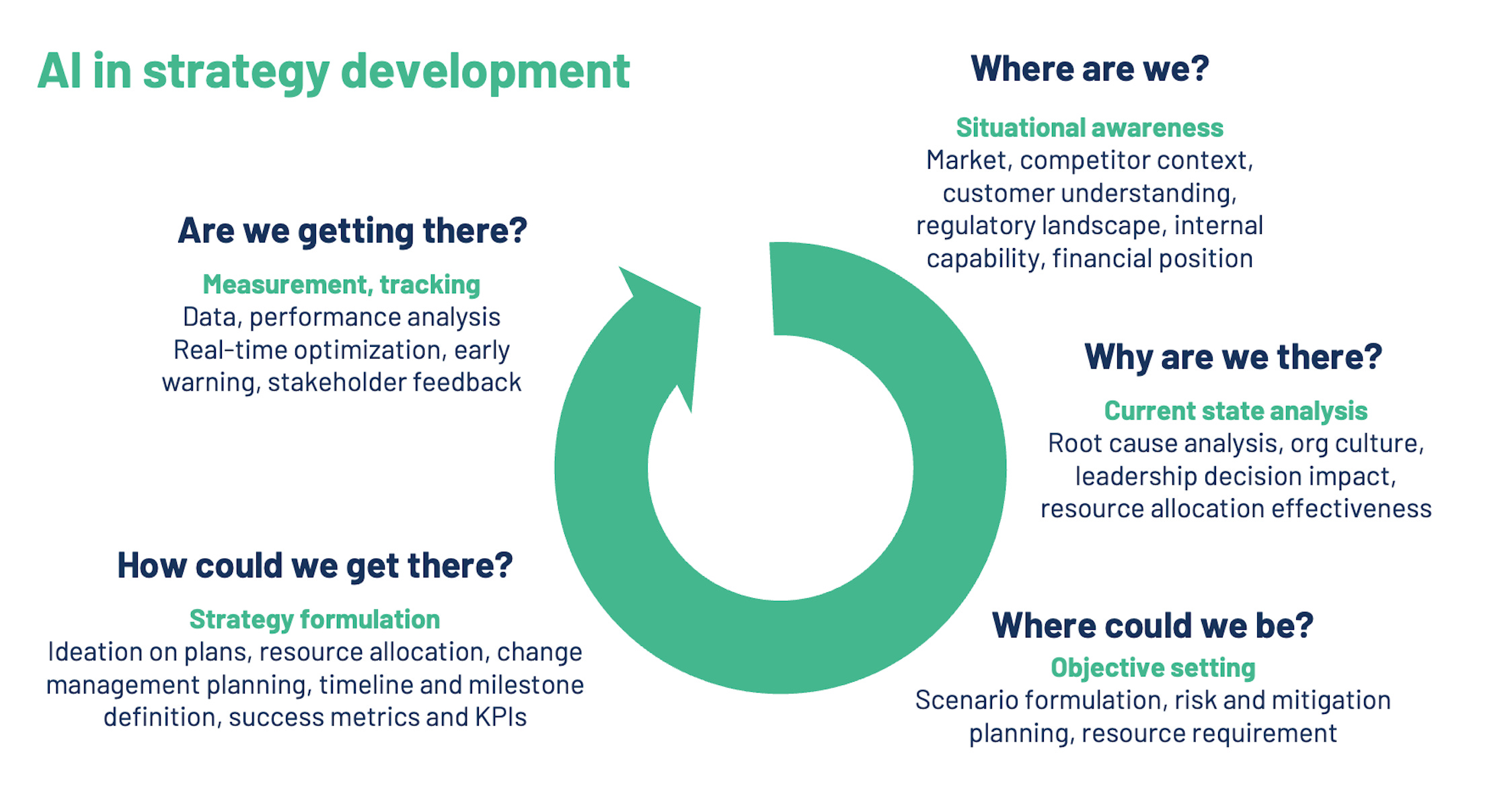 AI in strategy development

Where are we?

Situational awareness
Market, competitor context, customer understanding, regulatory landscape, internal capability, financial position

Why are we there?

Current state analysis
Root cause analysis, org culture, leadership decision impact, resource allocation effectiveness

Where could we be?

Objective setting
Scenario formulation, risk and mitigation planning, resource requirement

How could we get there?

Strategy formulation
Ideation on plans, resource allocation, change management planning, timeline and milestone definition, success metrics and KPIs

Are we getting there?

Measurement, tracking
Data, performance analysis
Real-time optimization, early warning, stakeholder feedback